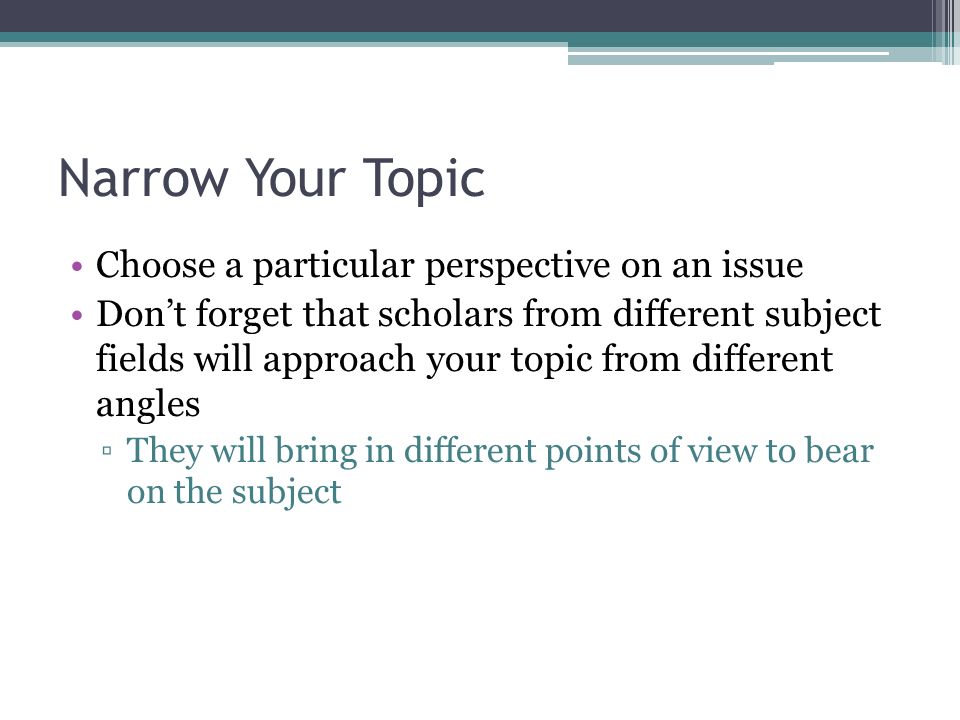 Narrow Your Topic

• Choose a particular perspective on an issue
• Don’t forget that scholars from different subject fields will approach your topic from different angles
▫ They will bring in different points of view to bear on the subject